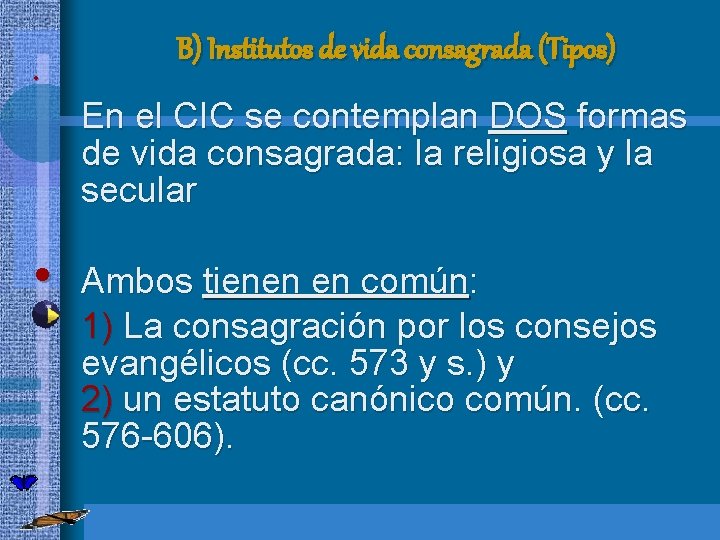 B) Institutos de vida consagrada (Tipos)

En el CIC se contemplan DOS formas de vida consagrada: la religiosa y la secular

Ambos tienen en común:

1) La consagración por los consejos evangélicos (cc. 573 y s.) y
2) un estatuto canónico común. (cc. 576-606).